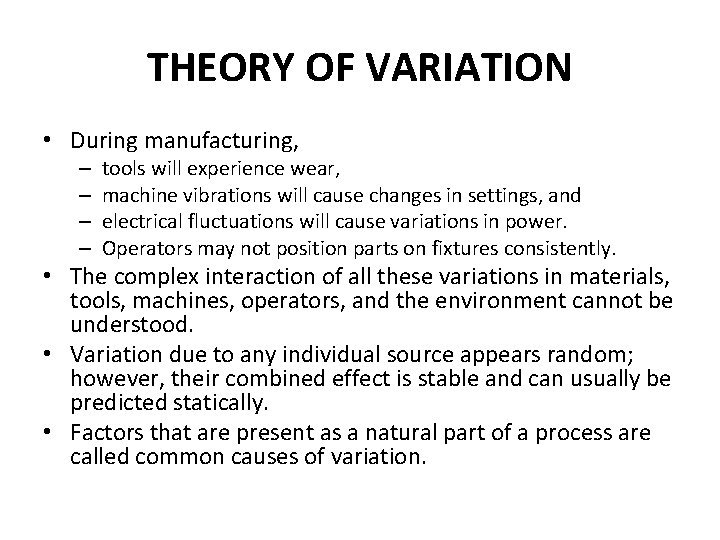 THEORY OF VARIATION

• During manufacturing,
– tools will experience wear,
– machine vibrations will cause changes in settings, and
– electrical fluctuations will cause variations in power.
– Operators may not position parts on fixtures consistently.
• The complex interaction of all these variations in materials, tools, machines, operators, and the environment cannot be understood.
• Variation due to any individual source appears random; however, their combined effect is stable and can usually be predicted statically.
• Factors that are present as a natural part of a process are called common causes of variation.